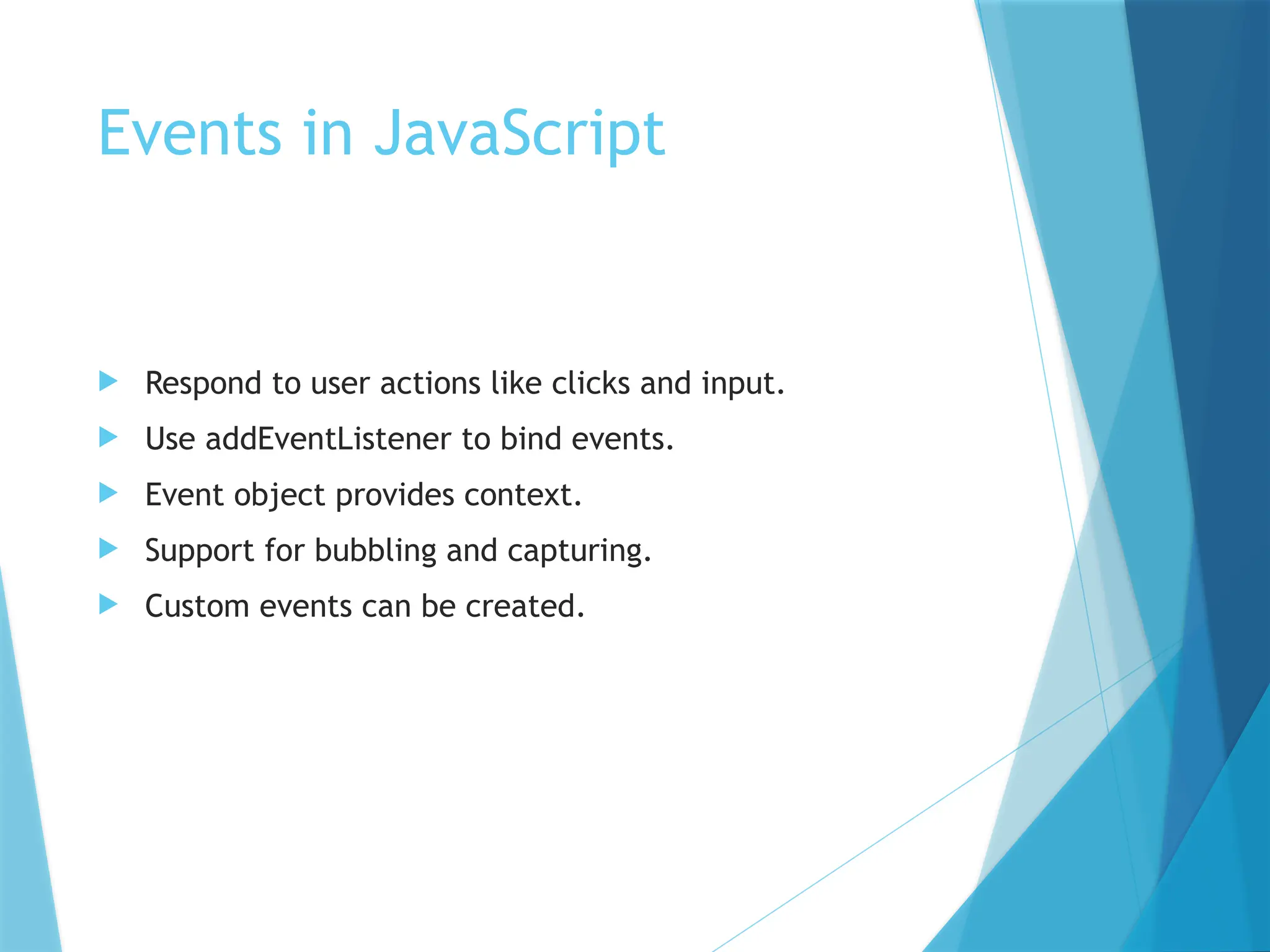 Events in JavaScript

Respond to user actions like clicks and input.

Use addEventListener to bind events.

Event object provides context.

Support for bubbling and capturing.

Custom events can be created.